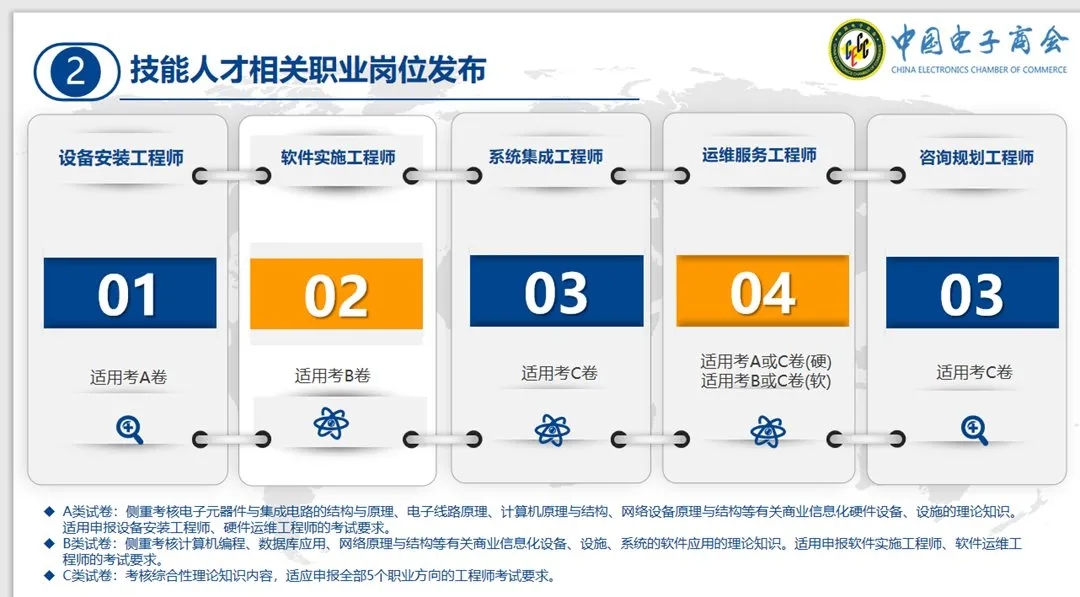 2 技能人才相关职业岗位发布

中国电子商会
CHINA ELECTRONICS CHAMBER OF COMMERCE

设备安装工程师
01
适用考A卷

软件实施工程师
02
适用考B卷

系统集成工程师
03
适用考C卷

运维服务工程师
04
适用考A或C卷(硬)
适用考B或C卷(软)

咨询规划工程师
03
适用考C卷

◆ A类试卷：侧重考核电子元器件与集成电路的结构与原理、电子线路原理、计算机原理与结构、网络设备原理与结构等有关商业信息化硬件设备、设施的理论知识。适用申报设备安装工程师、硬件运维工程师的考试要求。
◆ B类试卷：侧重考核计算机编程、数据库应用、网络原理与结构等有关商业信息化设备、设施、系统的软件应用的理论知识。适用申报软件实施工程师、软件运维工程师的考试要求。
◆ C类试卷：考核综合性理论知识内容，适应申报全部5个职业方向的工程师考试要求。